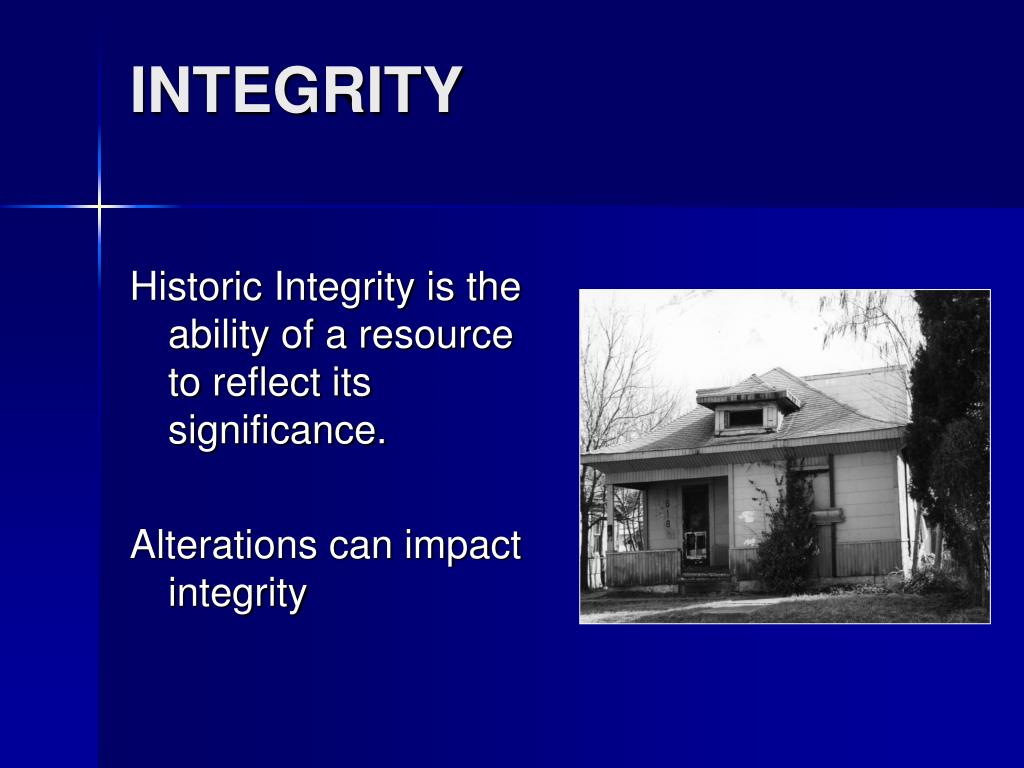 INTEGRITY

Historic Integrity is the ability of a resource to reflect its significance.

Alterations can impact integrity